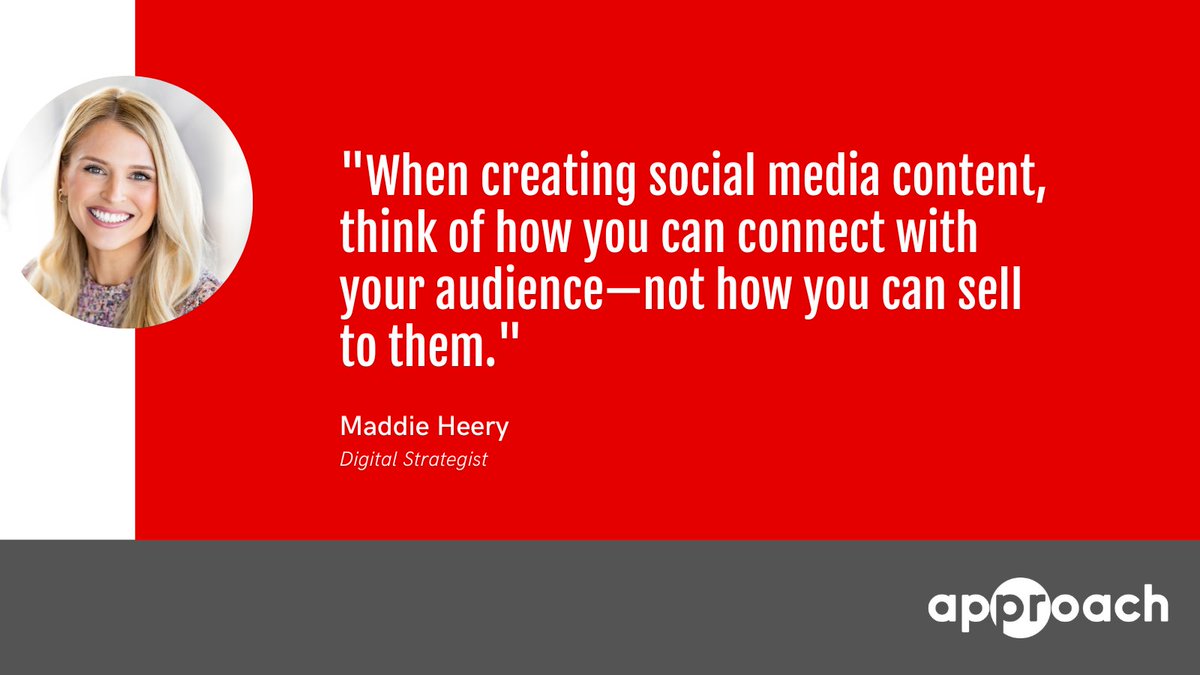 "When creating social media content, think of how you can connect with your audience—not how you can sell to them."

Maddie Heery
Digital Strategist

approach